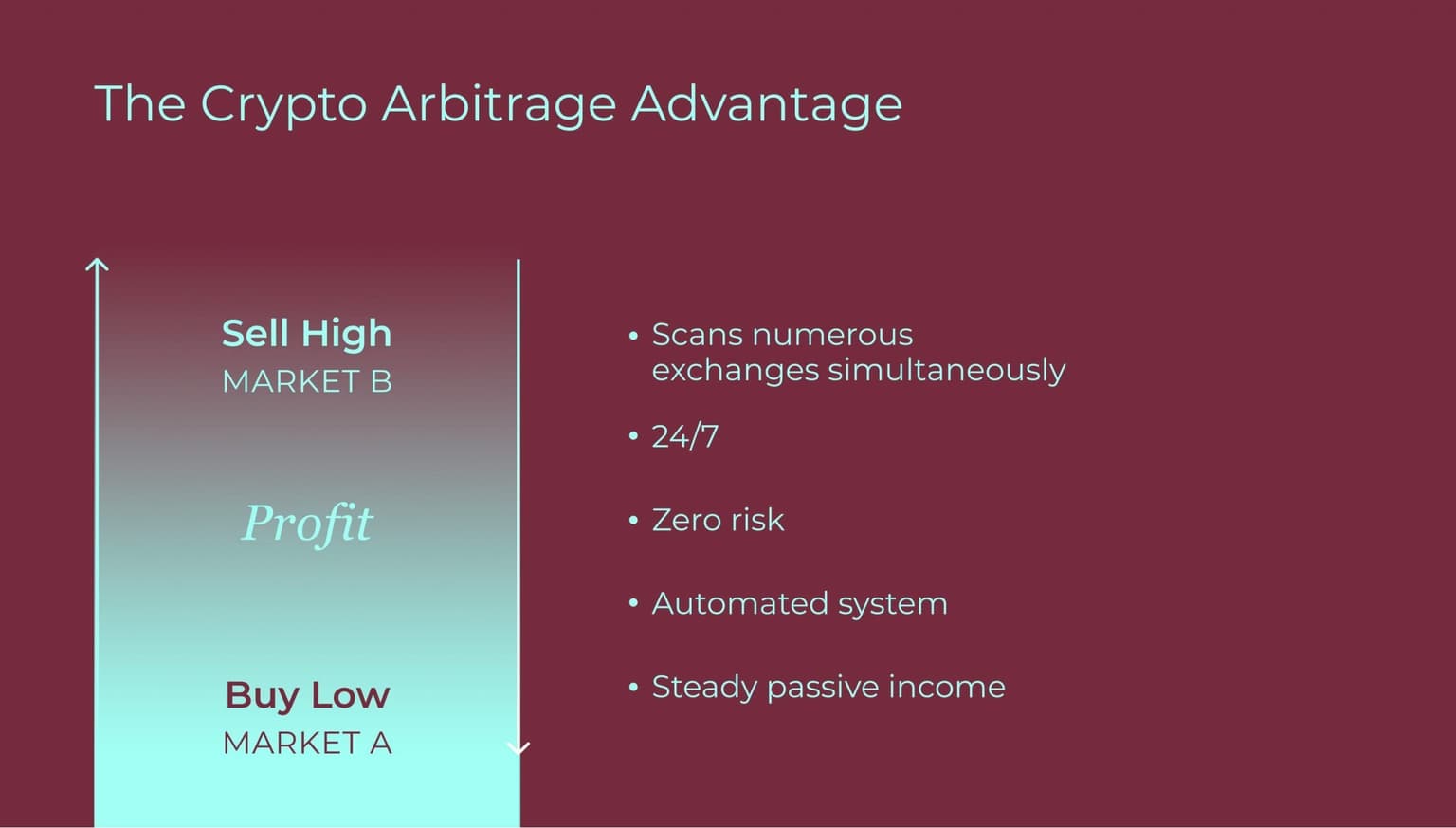 The Crypto Arbitrage Advantage

Sell High
MARKET B

Profit

Buy Low
MARKET A

• Scans numerous exchanges simultaneously

• 24/7

• Zero risk

• Automated system

• Steady passive income